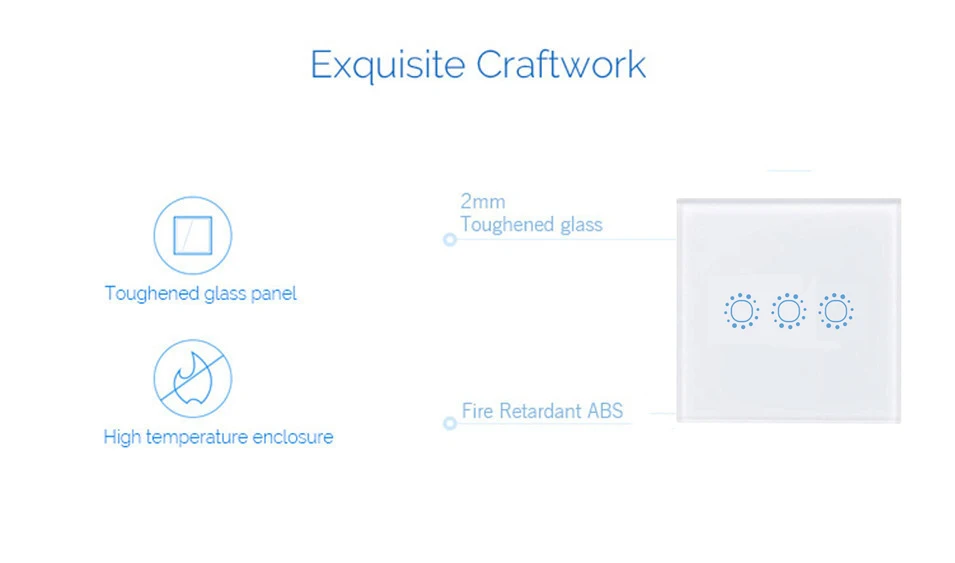 Exquisite Craftwork

Toughened glass panel

High temperature enclosure

2mm
Toughened glass

Fire Retardant ABS